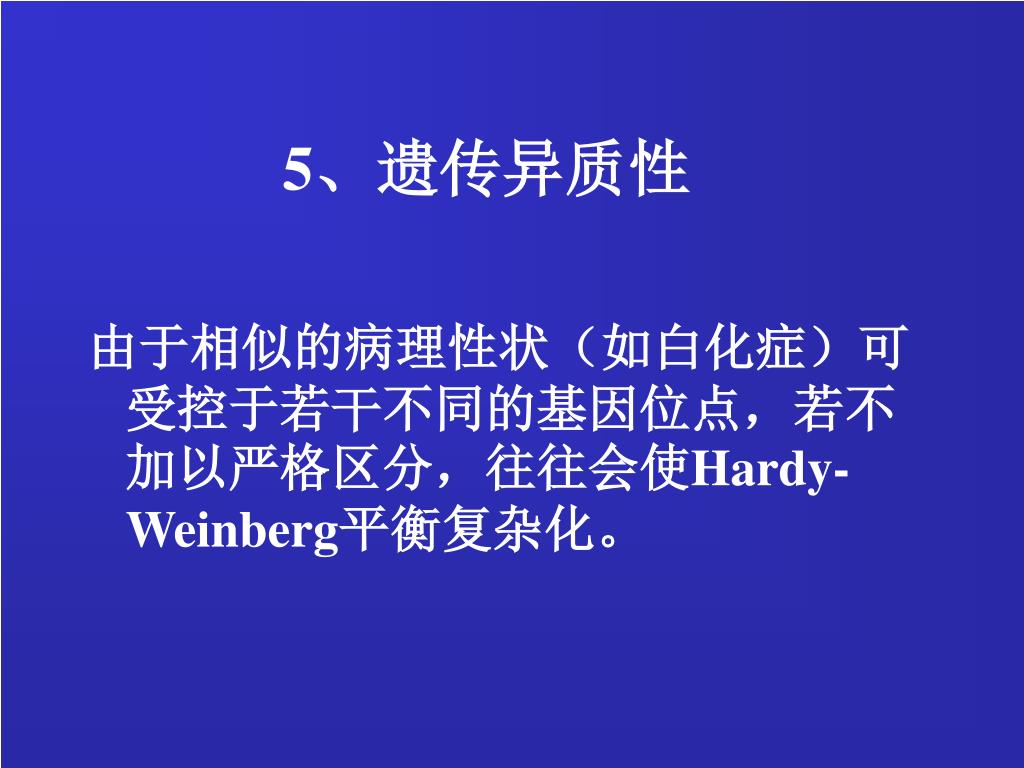 5、遗传异质性

由于相似的病理性状（如白化症）可受控于若干不同的基因位点，若不加以严格区分，往往会使Hardy-Weinberg平衡复杂化。